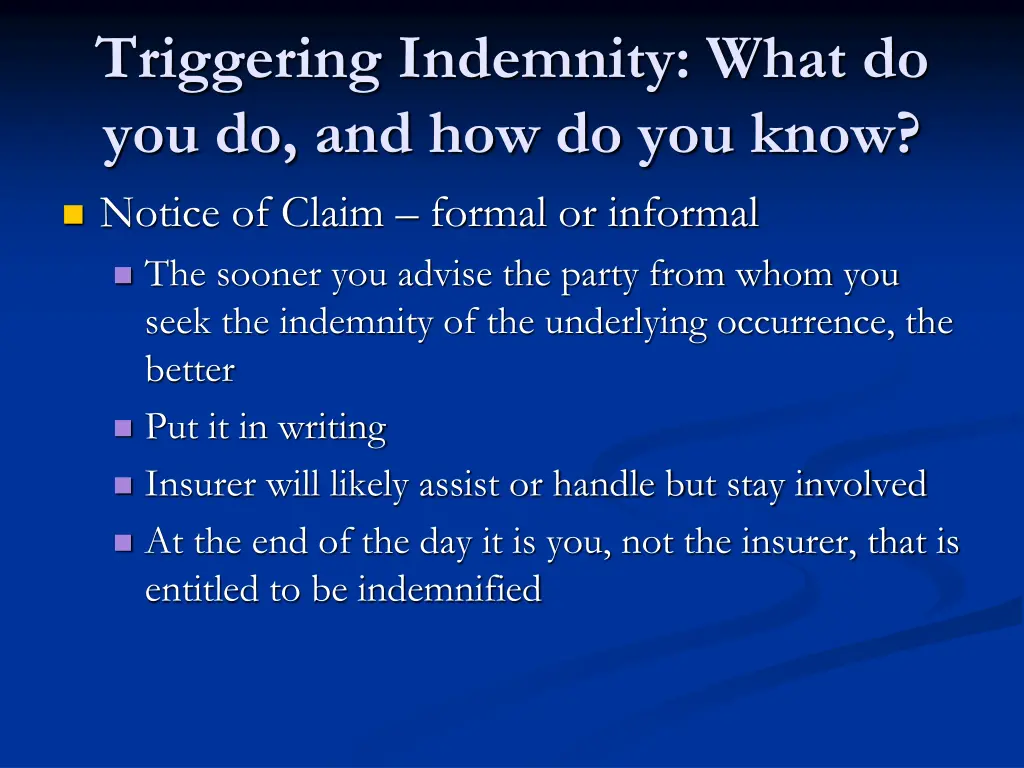 Triggering Indemnity: What do you do, and how do you know?

Notice of Claim – formal or informal

The sooner you advise the party from whom you seek the indemnity of the underlying occurrence, the better

Put it in writing

Insurer will likely assist or handle but stay involved

At the end of the day it is you, not the insurer, that is entitled to be indemnified